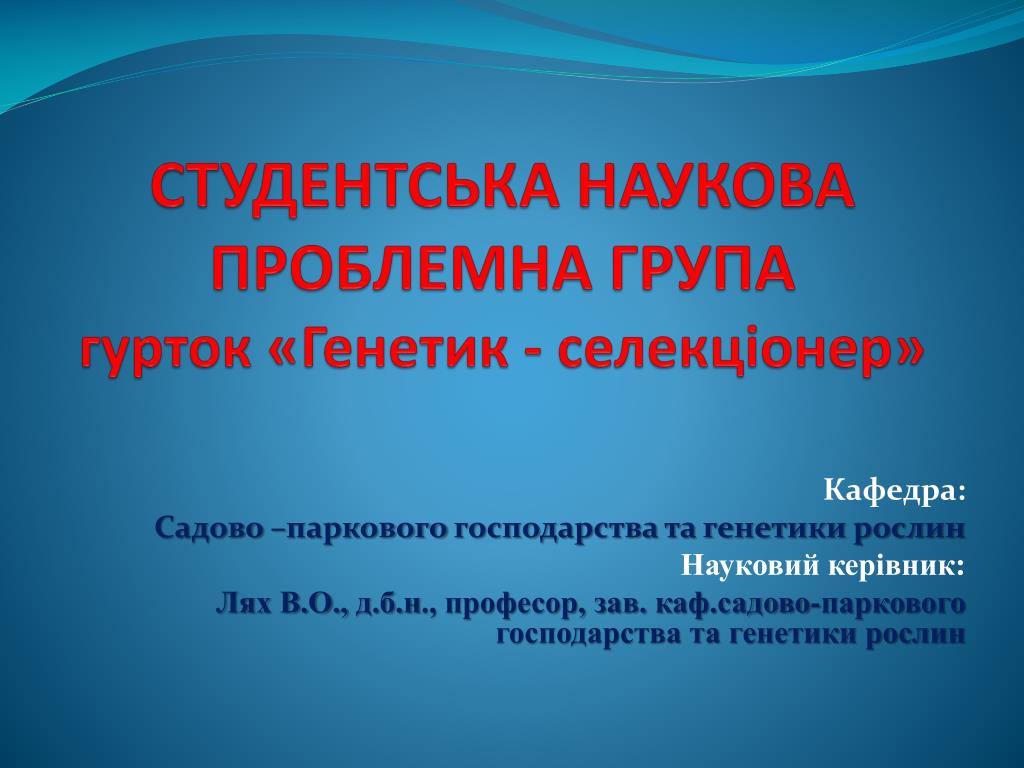 СТУДЕНТСЬКА НАУКОВА ПРОБЛЕМНА ГРУПА
гурток «Генетик - селекціонер»

Кафедра:
Садово –паркового господарства та генетики рослин
Науковий керівник:
Лях В.О., д.б.н., професор, зав. каф.садово-паркового господарства та генетики рослин